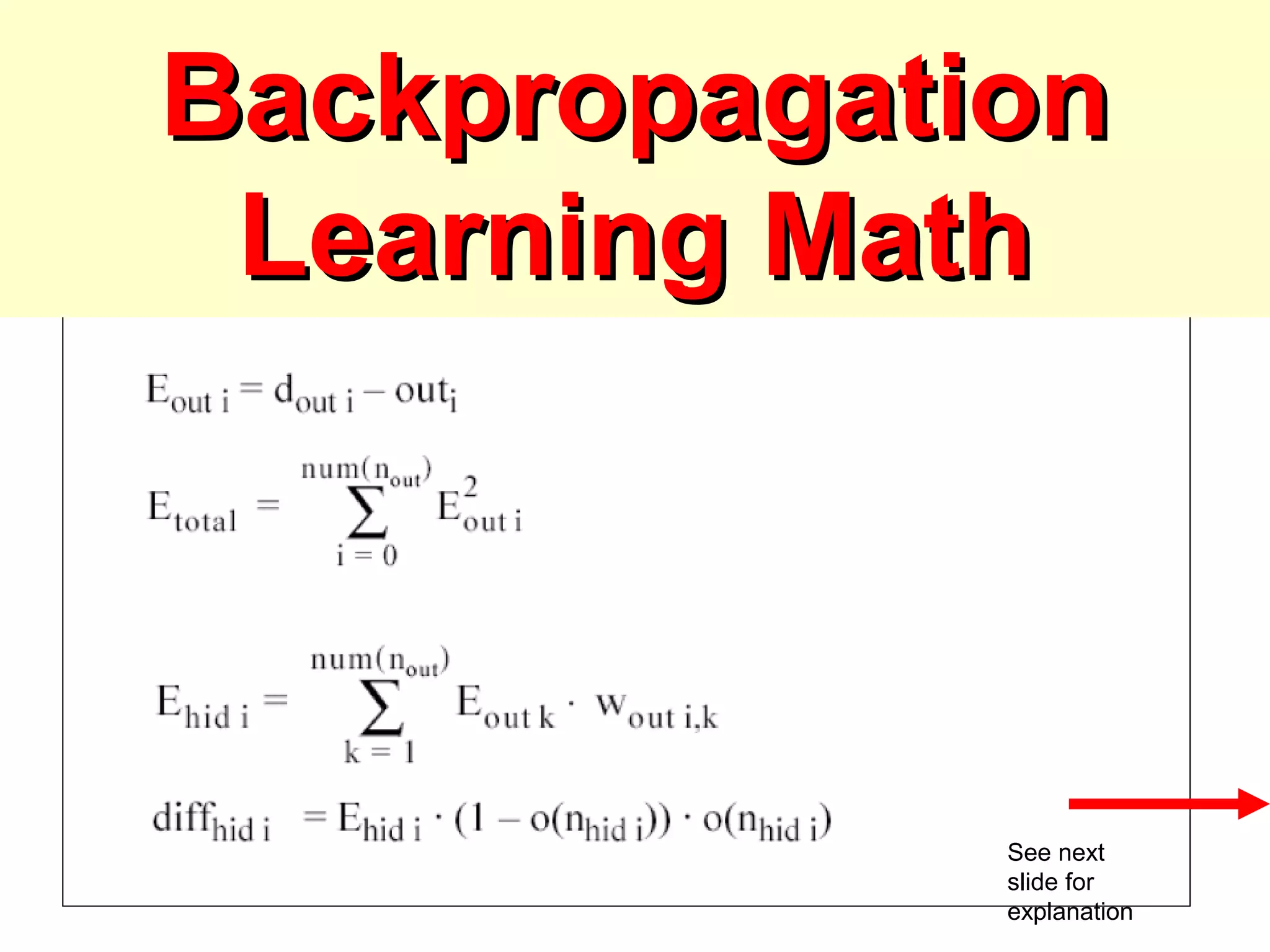 Backpropagation Learning Math

$E_{out\ i} = d_{out\ i} - out_i$

$E_{total} = \sum_{i=0}^{num(n_{out})} E_{out\ i}^2$

$E_{hid\ i} = \sum_{k=1}^{num(n_{out})} E_{out\ k} \cdot w_{out\ i,k}$

$diff_{hid\ i} = E_{hid\ i} \cdot (1 - o(n_{hid\ i})) \cdot o(n_{hid\ i})$

See next slide for explanation